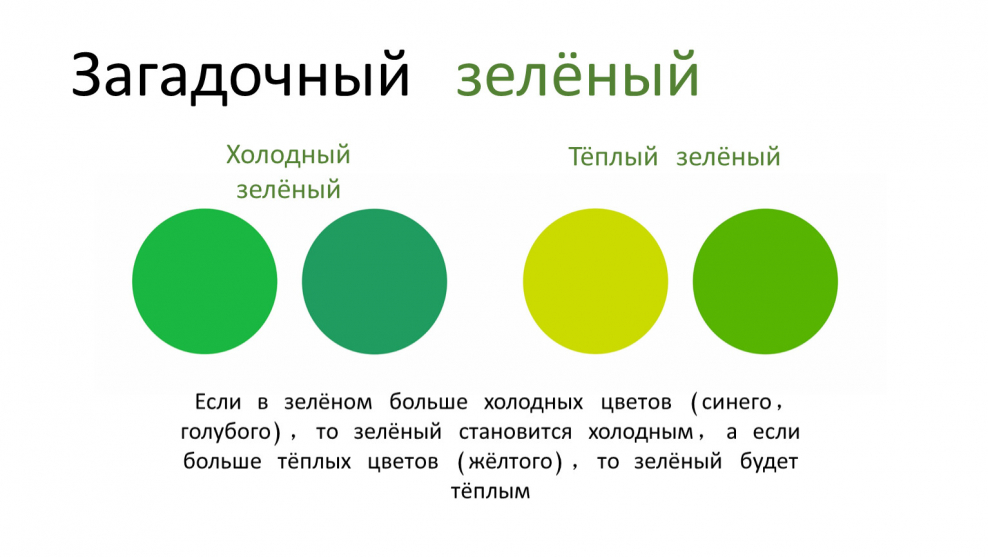 Загадочный зелёный

Холодный зелёный

Тёплый зелёный

Если в зелёном больше холодных цветов (синего, голубого), то зелёный становится холодным, а если больше тёплых цветов (жёлтого), то зелёный будет тёплым